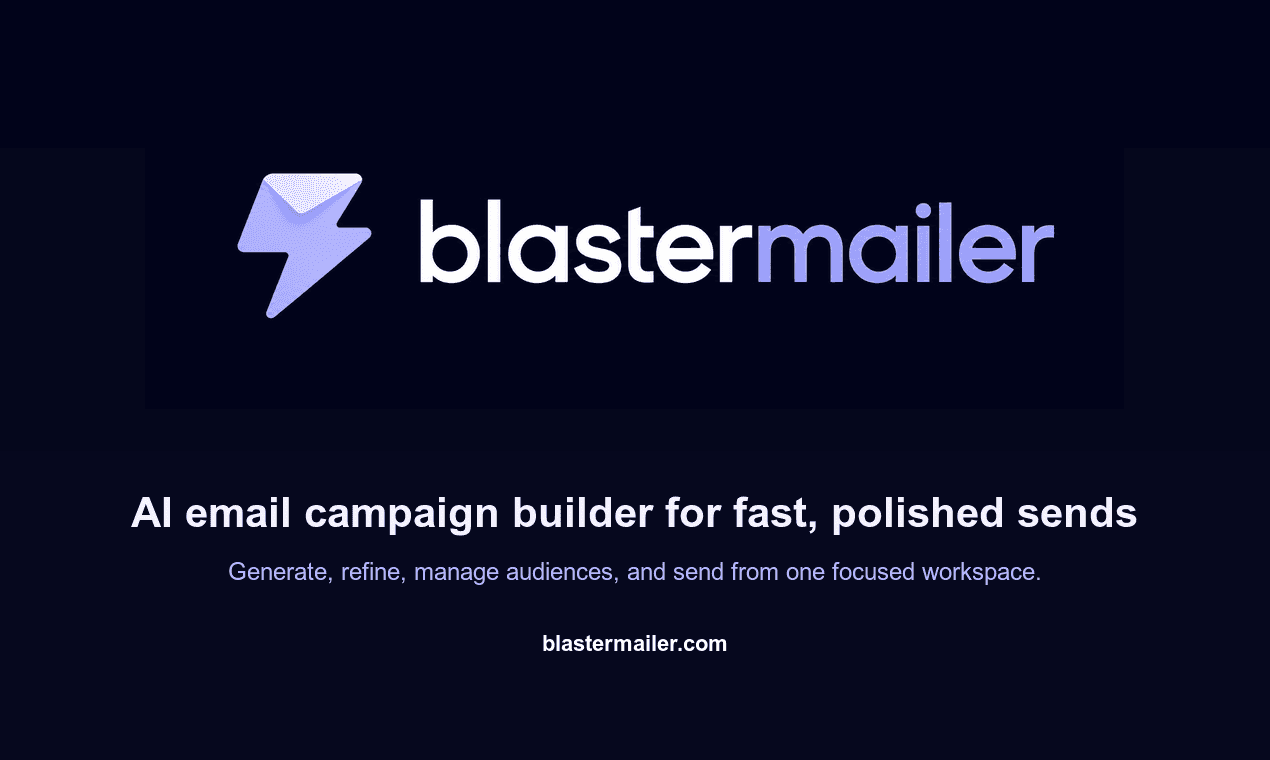 blastermailer

AI email campaign builder for fast, polished sends

Generate, refine, manage audiences, and send from one focused workspace.

blastermailer.com